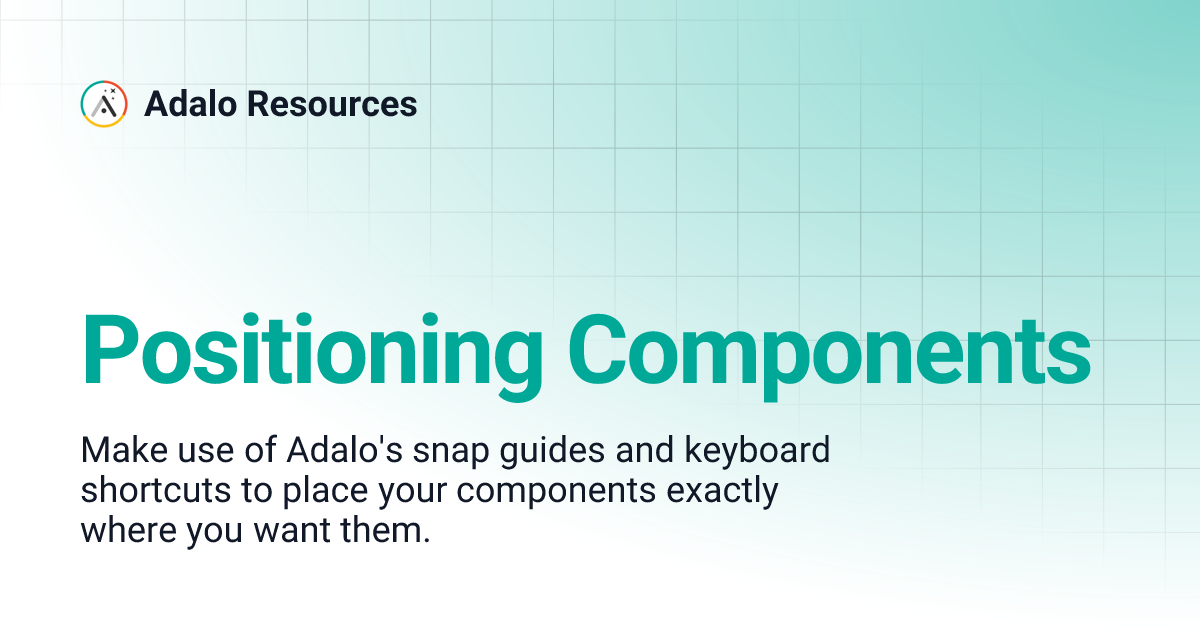 Adalo Resources

Positioning Components

Make use of Adalo's snap guides and keyboard shortcuts to place your components exactly where you want them.